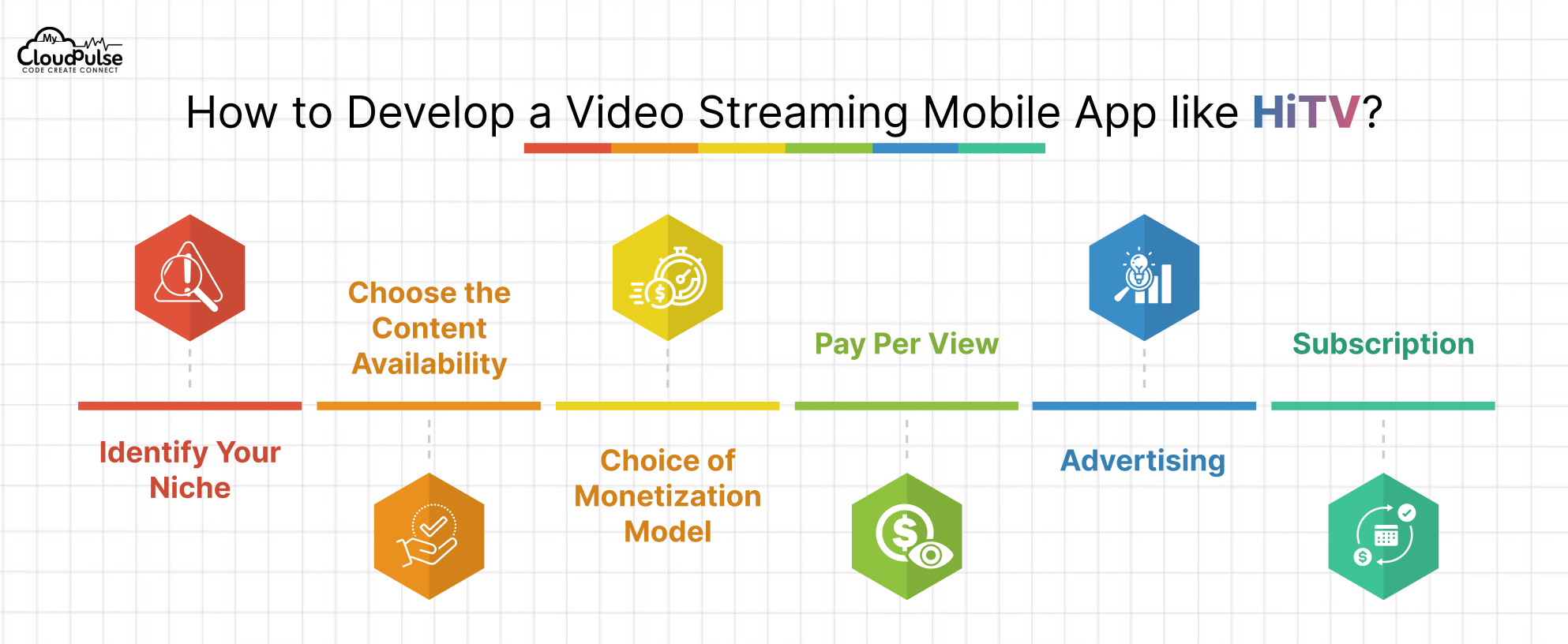 My CloudPulse
CODE CREATE CONNECT

How to Develop a Video Streaming Mobile App like HiTV?

Identify Your Niche

Choose the Content Availability

Choice of Monetization Model

Pay Per View

Advertising

Subscription